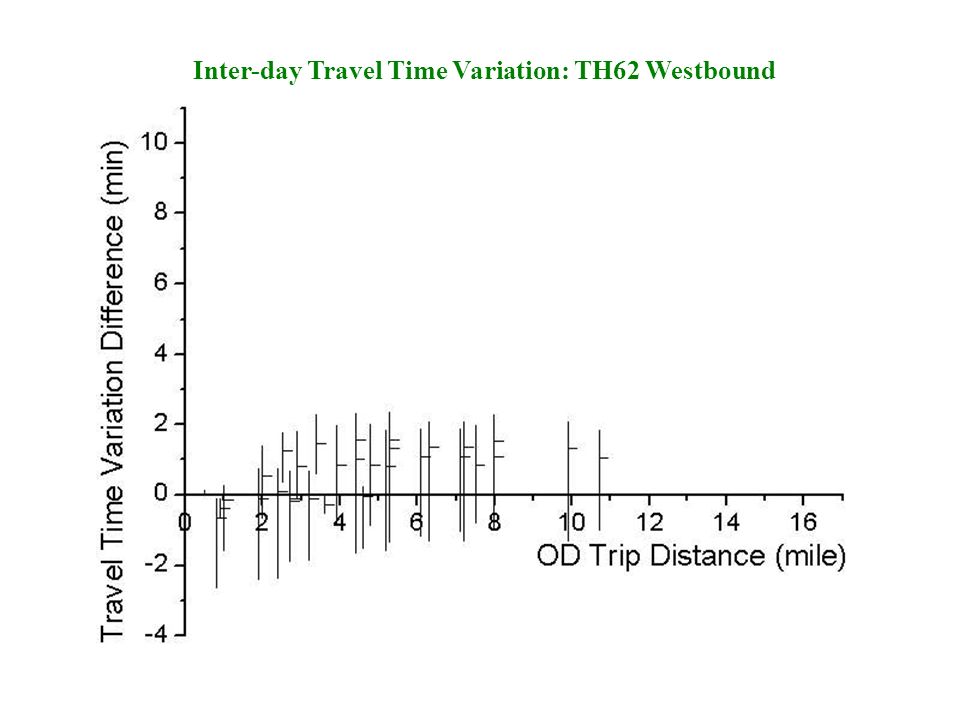 Inter-day Travel Time Variation: TH62 Westbound

Travel Time Variation Difference (min)

10
8
6
4
2
0
-2
-4

0 2 4 6 8 10 12 14 16

OD Trip Distance (mile)